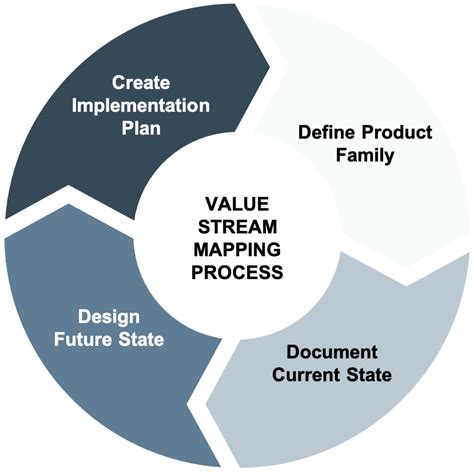 VALUE STREAM MAPPING PROCESS

Define Product Family

Document Current State

Design Future State

Create Implementation Plan